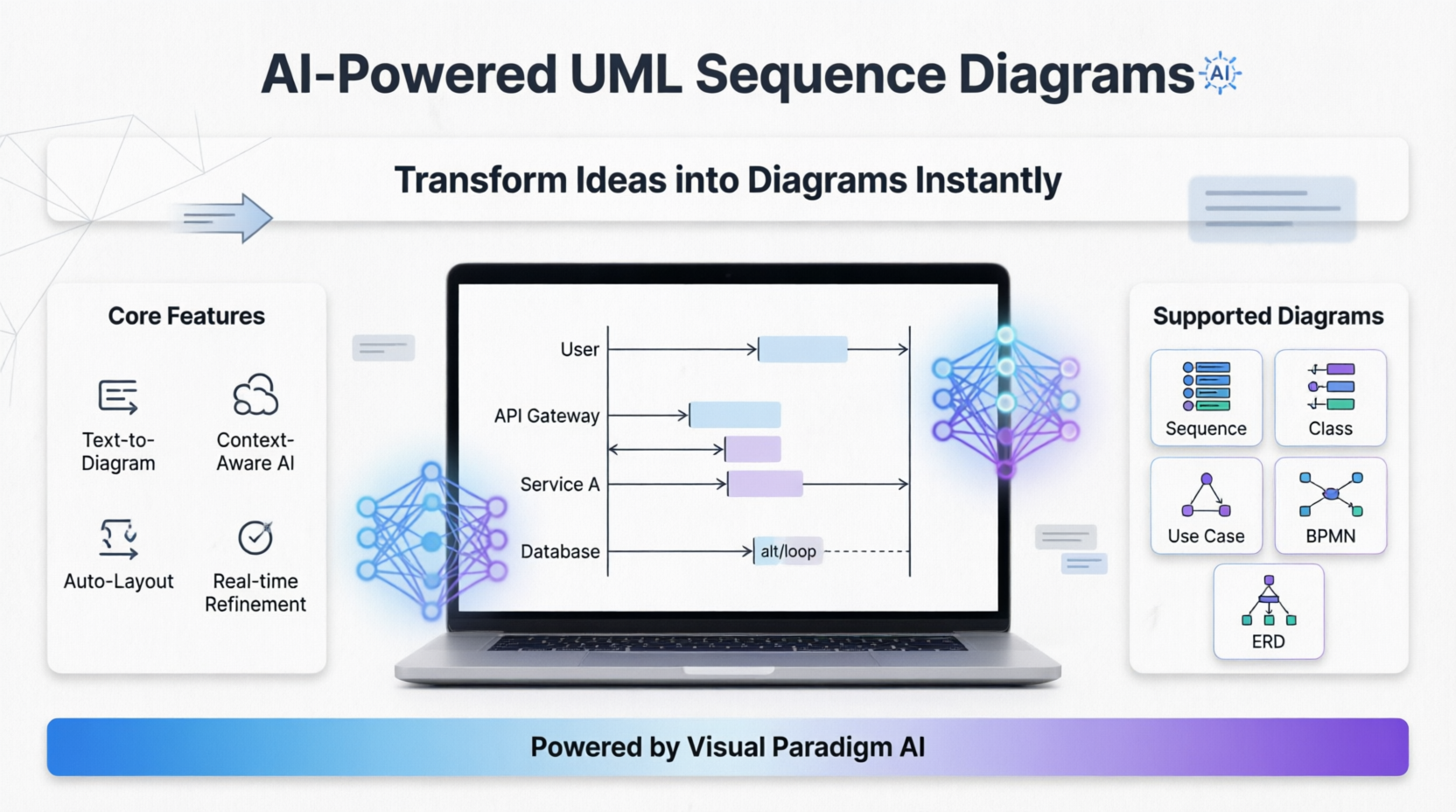 AI-Powered UML Sequence Diagrams AI

Transform Ideas into Diagrams Instantly

Core Features

Text-to-Diagram

Context-Aware AI

Auto-Layout

Real-time Refinement

User

API Gateway

Service A

Database

alt/loop

Supported Diagrams

Sequence

Class

Use Case

BPMN

ERD

Powered by Visual Paradigm AI